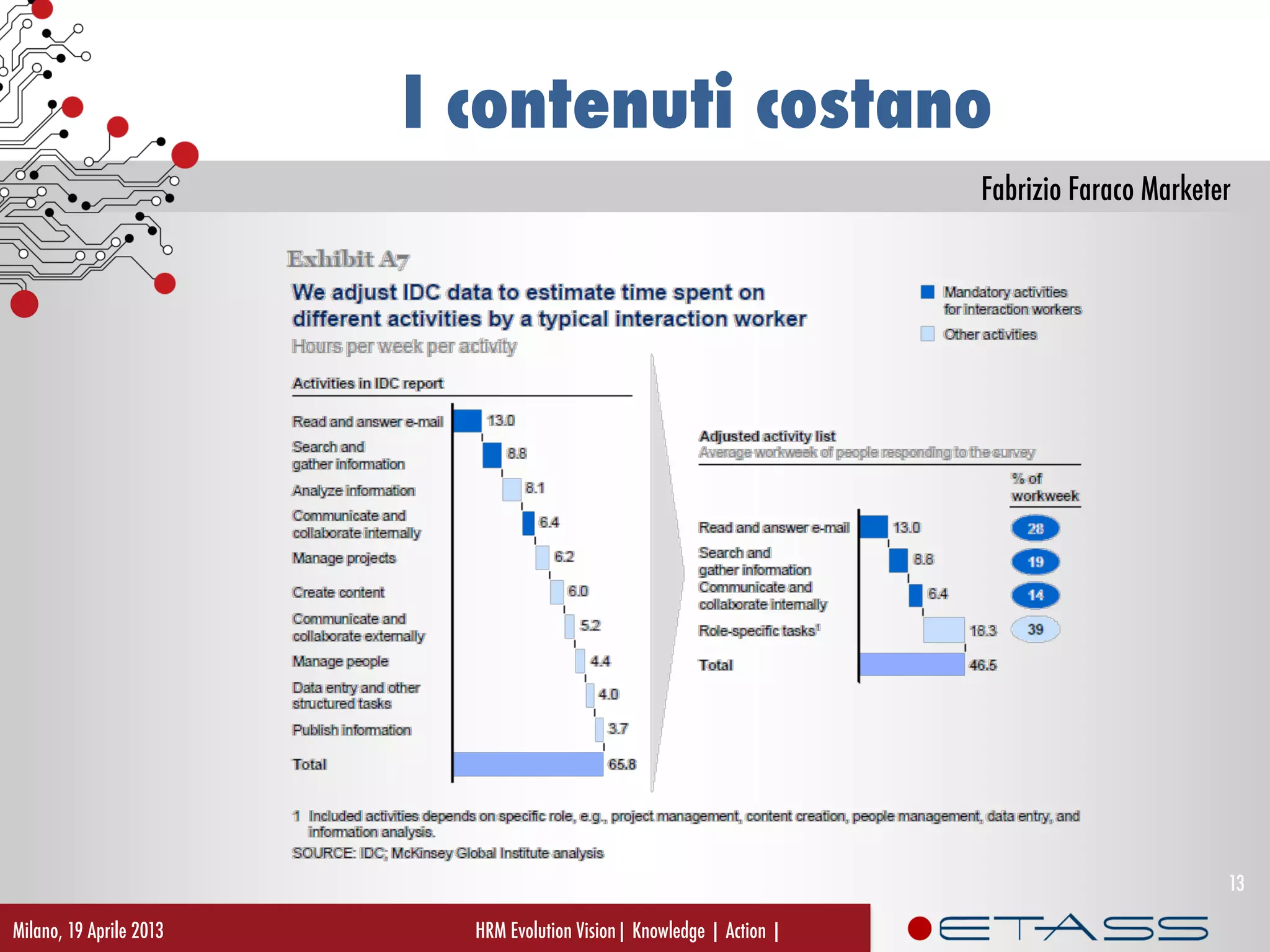 I contenuti costano

Fabrizio Faraco Marketer

Exhibit A7

We adjust IDC data to estimate time spent on different activities by a typical interaction worker

Hours per week per activity

Mandatory activities for interaction workers

Other activities

Activities in IDC report

Read and answer e-mail 13.0
Search and gather information 8.8
Analyze information 8.1
Communicate and collaborate internally 6.4
Manage projects 6.2
Create content 6.0
Communicate and collaborate externally 5.2
Manage people 4.4
Data entry and other structured tasks 4.0
Publish information 3.7
Total 65.8

Adjusted activity list
Average workweek of people responding to the survey

% of workweek

Read and answer e-mail 13.0 28
Search and gather information 8.8 19
Communicate and collaborate internally 6.4 14
Role-specific tasks¹ 18.3 39
Total 46.5

1 Included activities depends on specific role, e.g., project management, content creation, people management, data entry, and information analysis.

SOURCE: IDC; McKinsey Global Institute analysis

13

Milano, 19 Aprile 2013

HRM Evolution Vision | Knowledge | Action |

ETASS